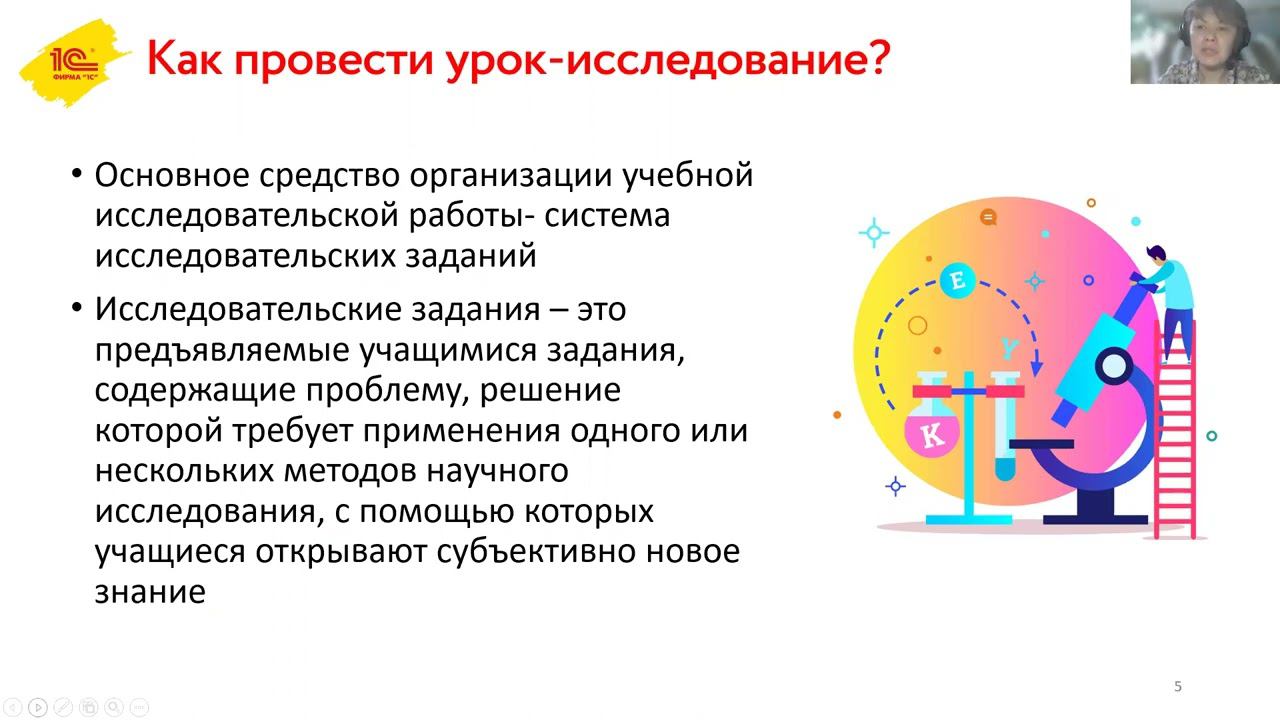 1С ФИРМА "1С"

Как провести урок-исследование?

• Основное средство организации учебной исследовательской работы- система исследовательских заданий

• Исследовательские задания – это предъявляемые учащимися задания, содержащие проблему, решение которой требует применения одного или нескольких методов научного исследования, с помощью которых учащиеся открывают субъективно новое знание

E
Y
K

5